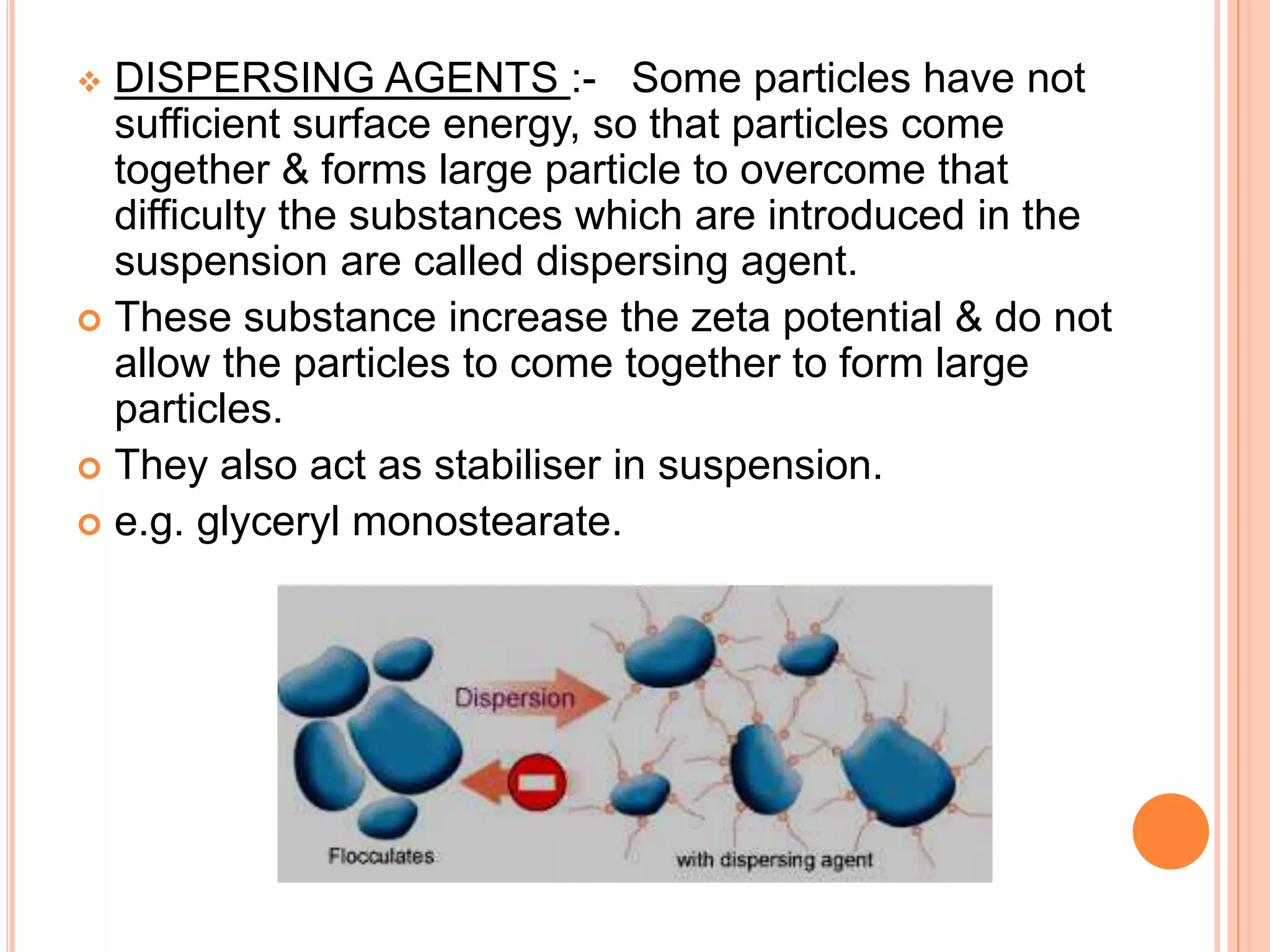 DISPERSING AGENTS :- Some particles have not sufficient surface energy, so that particles come together & forms large particle to overcome that difficulty the substances which are introduced in the suspension are called dispersing agent.

These substance increase the zeta potential & do not allow the particles to come together to form large particles.

They also act as stabiliser in suspension.

e.g. glyceryl monostearate.

Dispersion

Flocculates

with dispersing agent